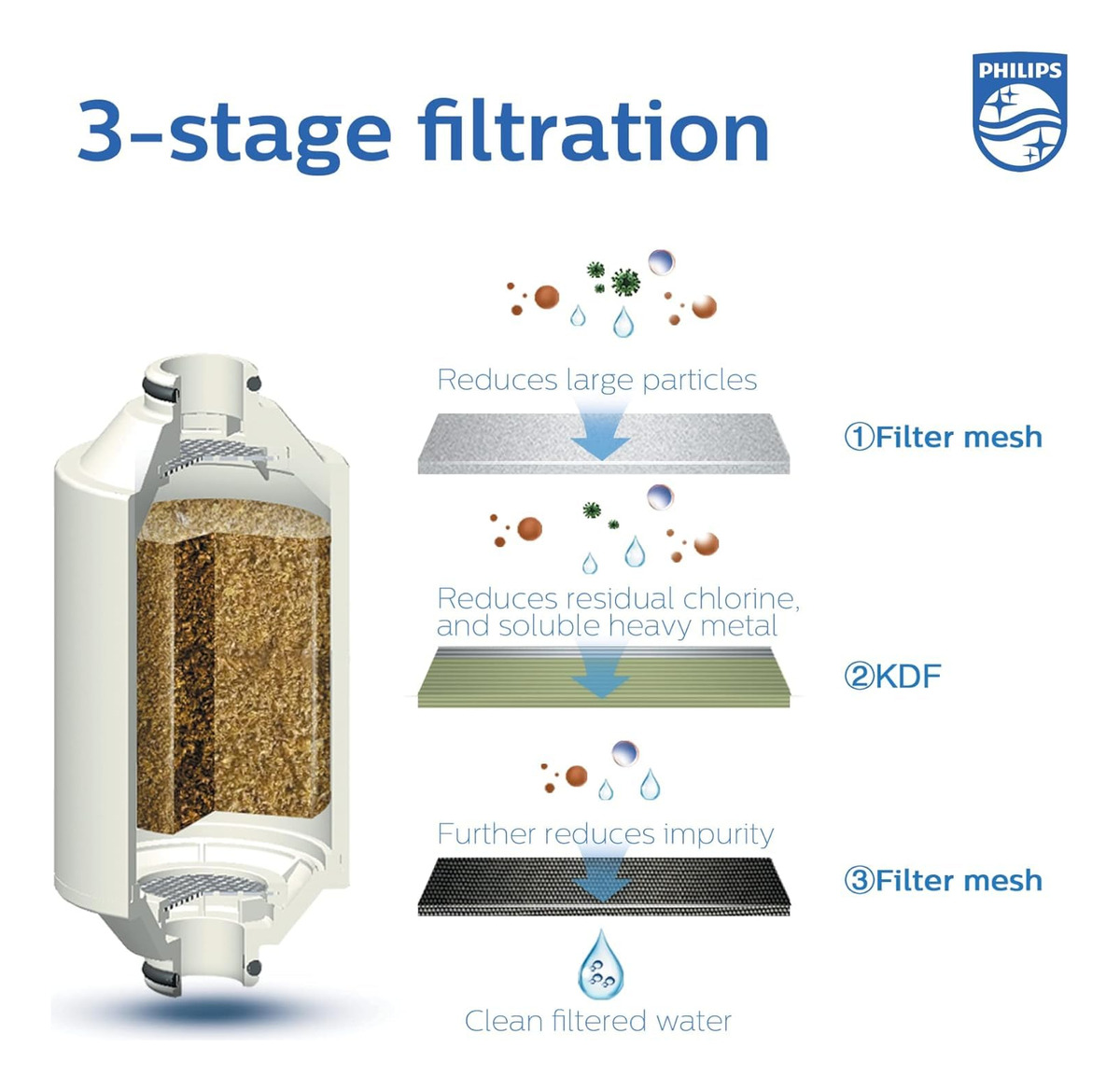 3-stage filtration

PHILIPS

Reduces large particles

①Filter mesh

Reduces residual chlorine, and soluble heavy metal

②KDF

Further reduces impurity

③Filter mesh

Clean filtered water